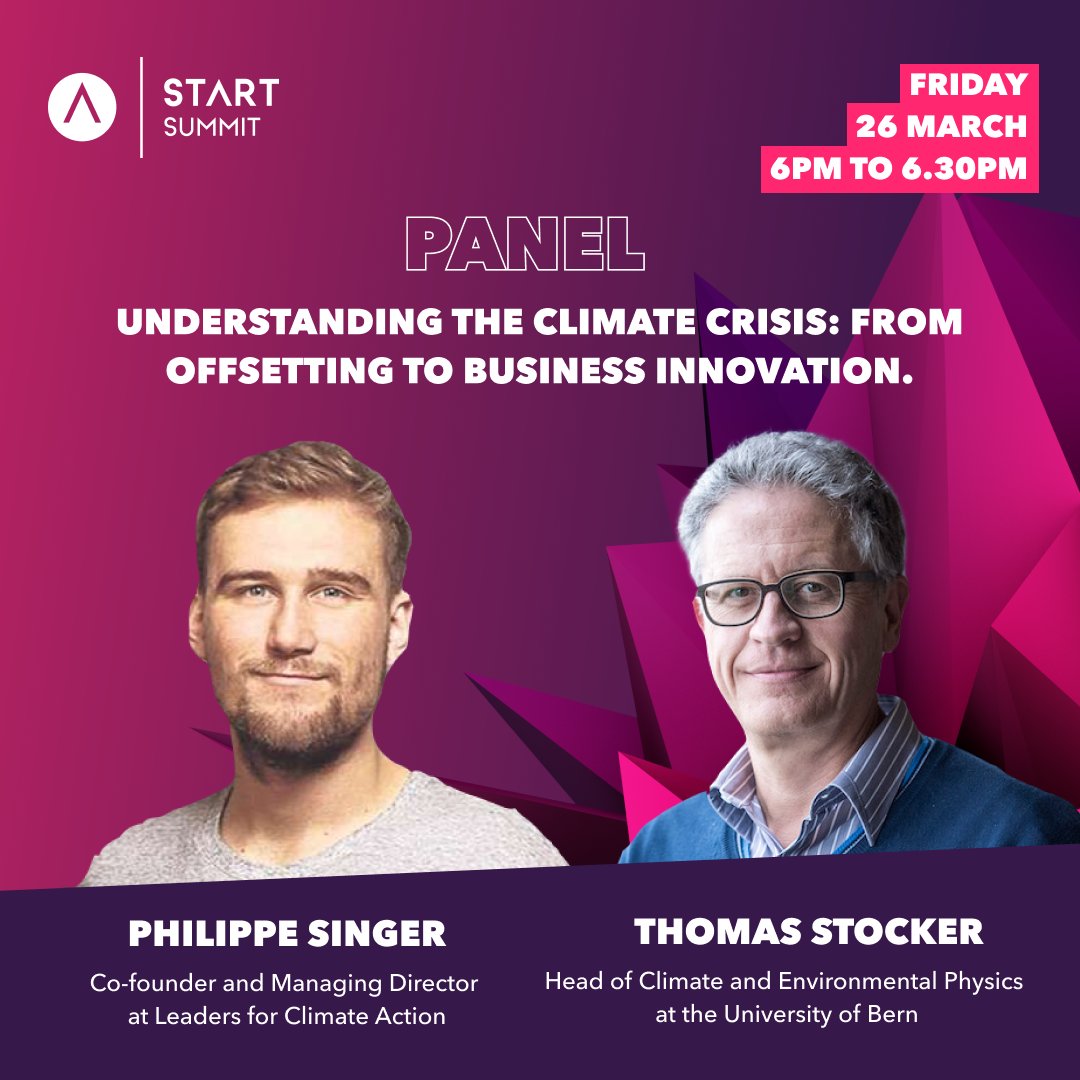 START
SUMMIT

FRIDAY
26 MARCH
6PM TO 6.30PM

PANEL

UNDERSTANDING THE CLIMATE CRISIS: FROM OFFSETTING TO BUSINESS INNOVATION.

PHILIPPE SINGER
Co-founder and Managing Director at Leaders for Climate Action

THOMAS STOCKER
Head of Climate and Environmental Physics at the University of Bern